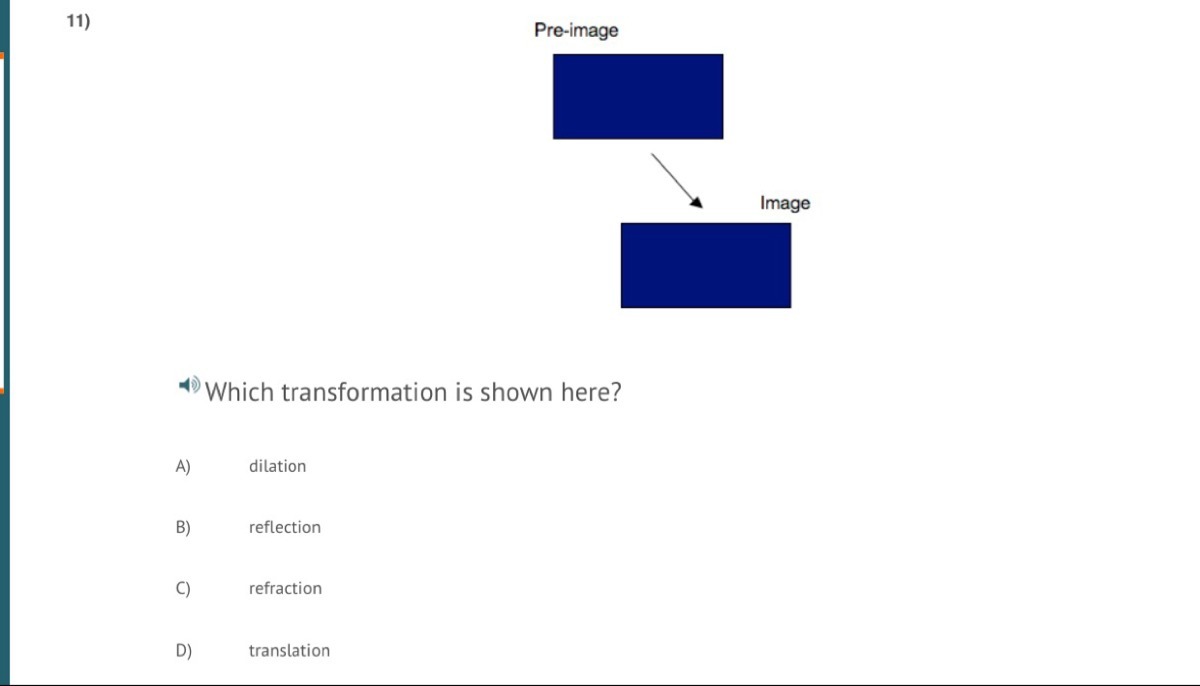 11)

Pre-image

Image

Which transformation is shown here?

A) dilation

B) reflection

C) refraction

D) translation